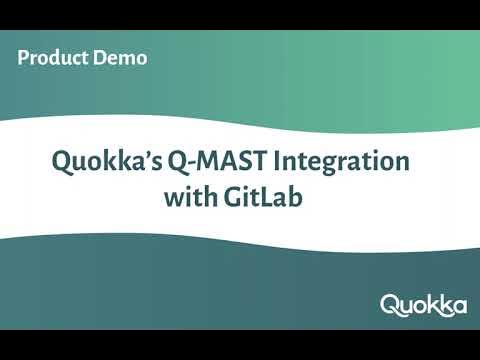 Product Demo

Quokka's Q-MAST Integration with GitLab

Quokka